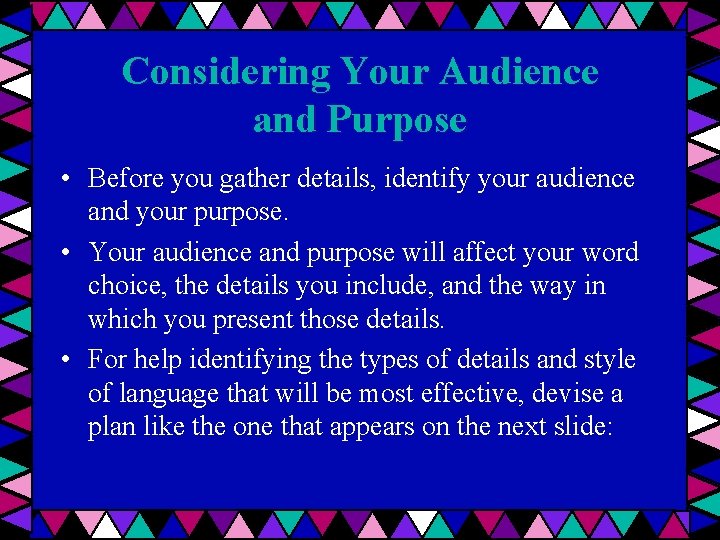 Considering Your Audience and Purpose

• Before you gather details, identify your audience and your purpose.

• Your audience and purpose will affect your word choice, the details you include, and the way in which you present those details.

• For help identifying the types of details and style of language that will be most effective, devise a plan like the one that appears on the next slide: